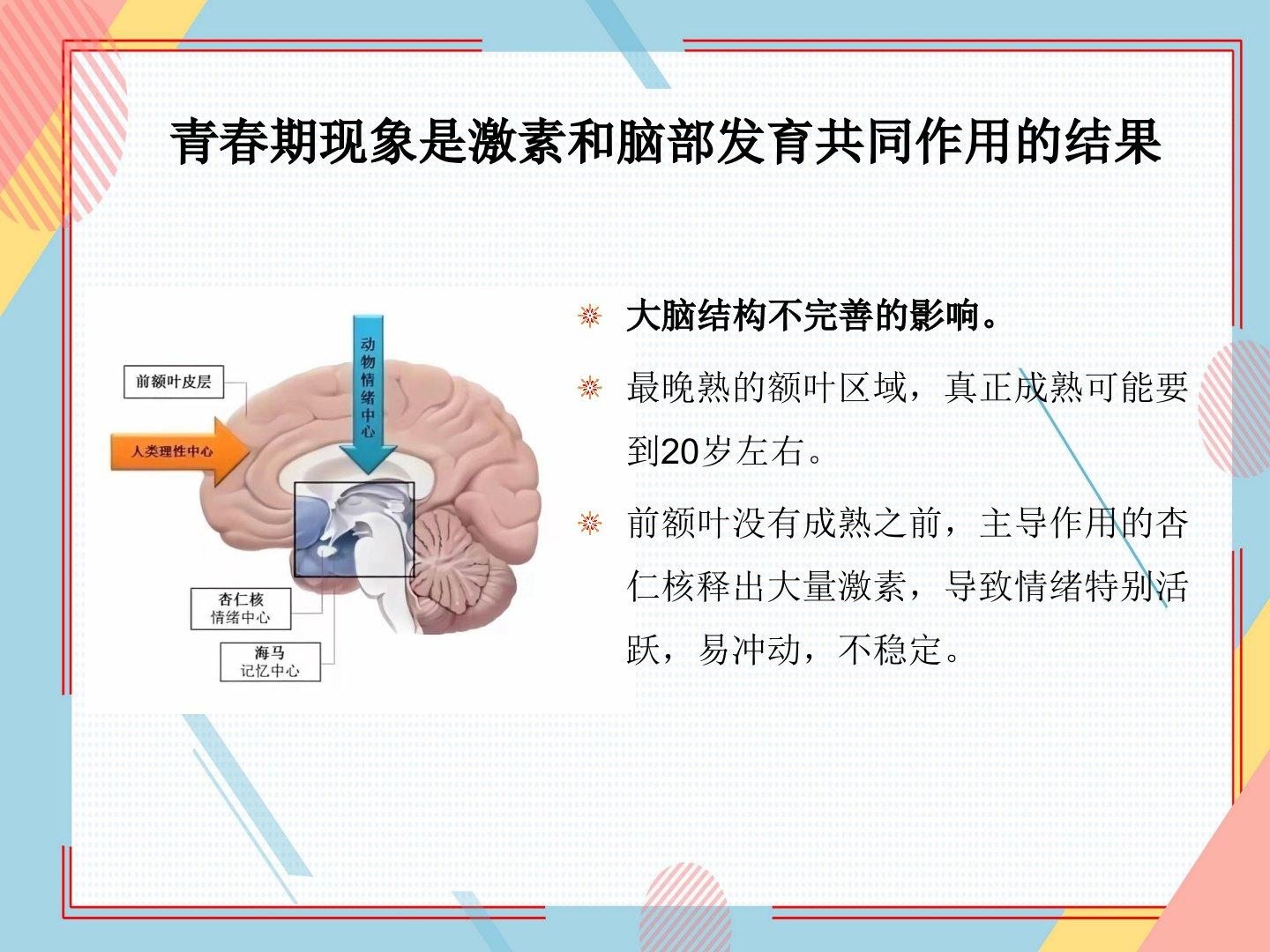 青春期现象是激素和脑部发育共同作用的结果

前额叶皮层

人类理性中心

动物情绪中心

杏仁核
情绪中心

海马
记忆中心

大脑结构不完善的影响。

最晚熟的额叶区域，真正成熟可能要到20岁左右。

前额叶没有成熟之前，主导作用的杏仁核释出大量激素，导致情绪特别活跃，易冲动，不稳定。